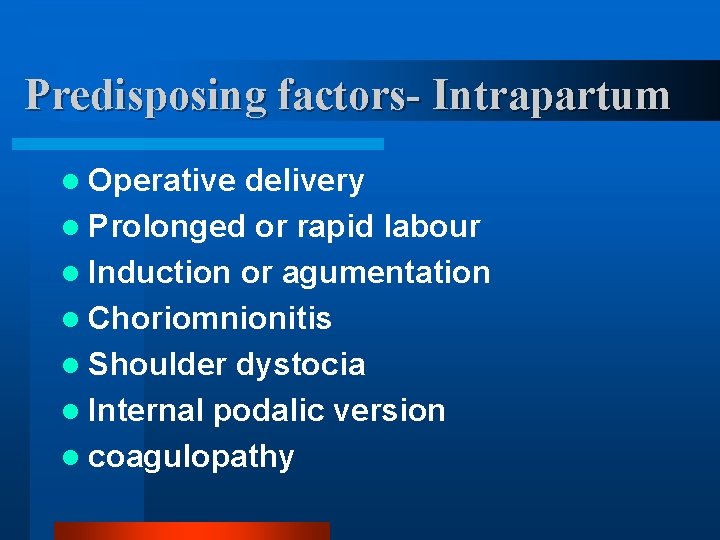 Predisposing factors- Intrapartum

- Operative delivery
- Prolonged or rapid labour
- Induction or agumentation
- Choriomnionitis
- Shoulder dystocia
- Internal podalic version
- coagulopathy